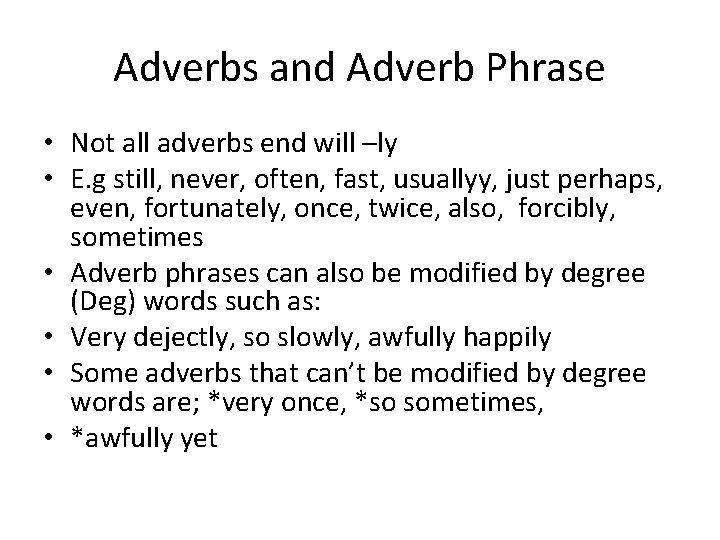 Adverbs and Adverb Phrase

• Not all adverbs end will –ly
• E.g still, never, often, fast, usuallyy, just perhaps, even, fortunately, once, twice, also, forcibly, sometimes
• Adverb phrases can also be modified by degree (Deg) words such as:
• Very dejectly, so slowly, awfully happily
• Some adverbs that can't be modified by degree words are; *very once, *so sometimes,
• *awfully yet